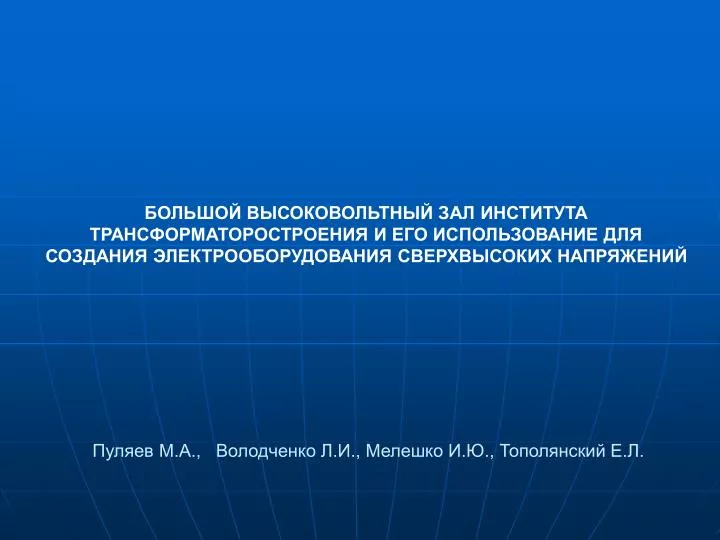 БОЛЬШОЙ ВЫСОКОВОЛЬТНЫЙ ЗАЛ ИНСТИТУТА ТРАНСФОРМАТОРОСТРОЕНИЯ И ЕГО ИСПОЛЬЗОВАНИЕ ДЛЯ СОЗДАНИЯ ЭЛЕКТРООБОРУДОВАНИЯ СВЕРХВЫСОКИХ НАПРЯЖЕНИЙ

Пуляев М.А., Володченко Л.И., Мелешко И.Ю., Тополянский Е.Л.